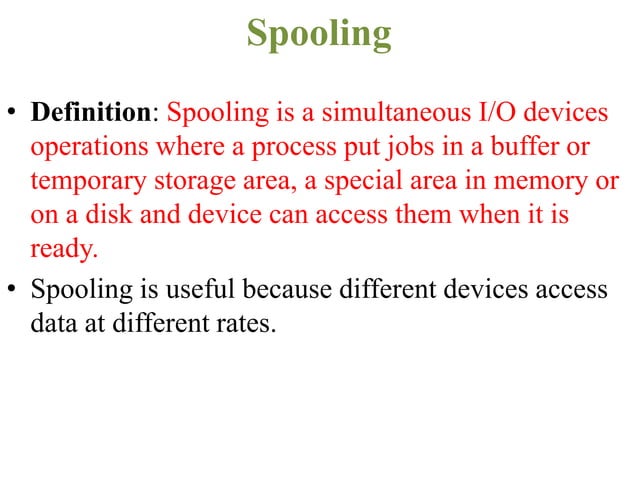 Spooling

• Definition: Spooling is a simultaneous I/O devices operations where a process put jobs in a buffer or temporary storage area, a special area in memory or on a disk and device can access them when it is ready.

• Spooling is useful because different devices access data at different rates.